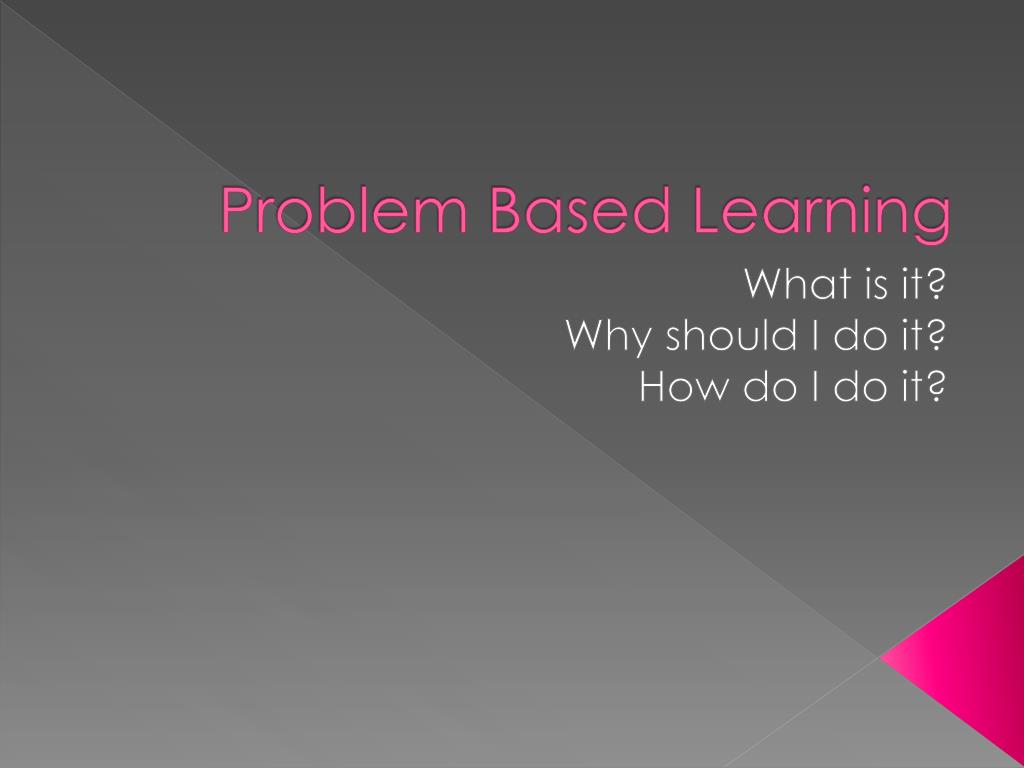 Problem Based Learning

What is it?
Why should I do it?
How do I do it?